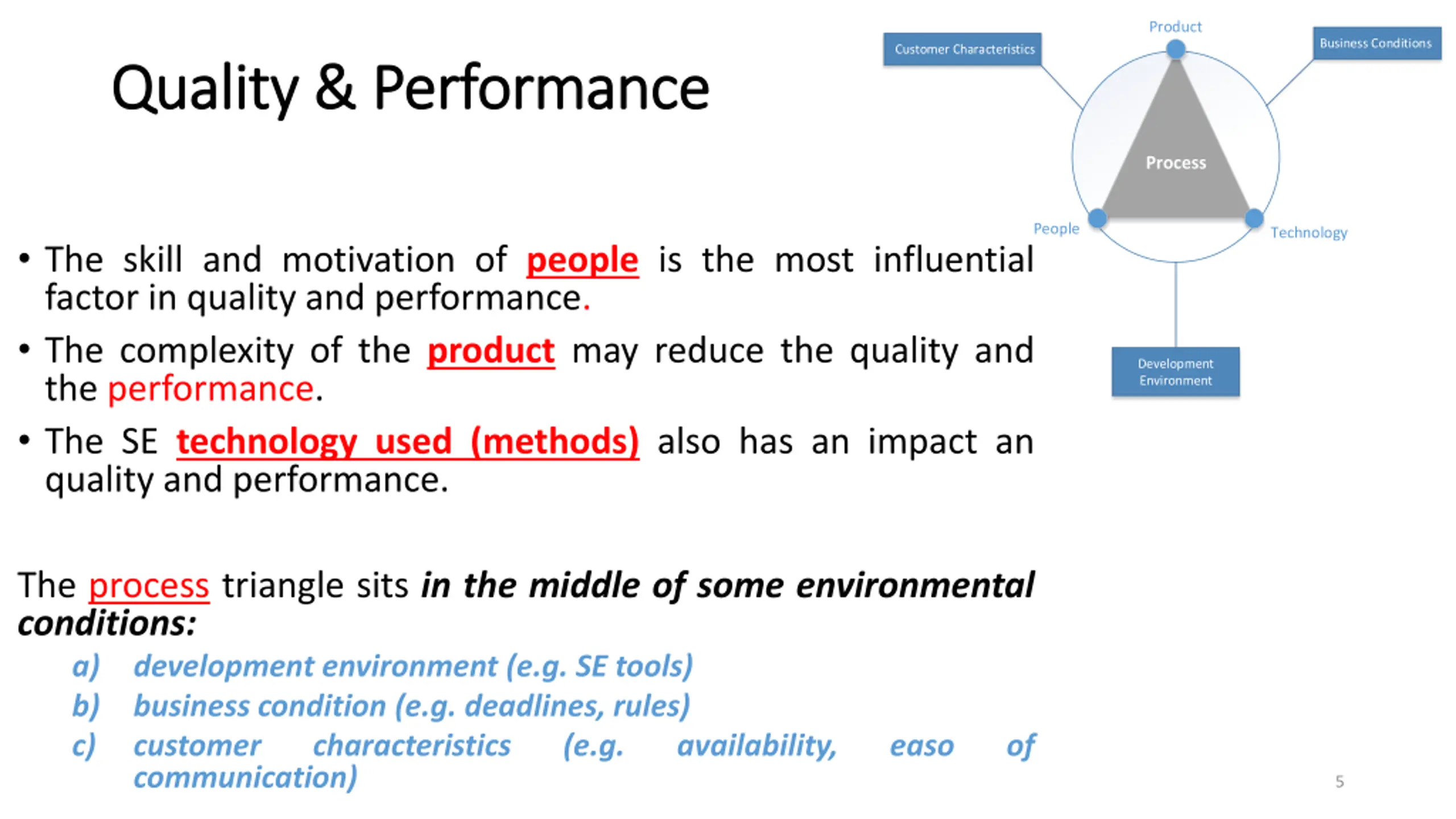 Quality & Performance

Customer Characteristics

Product

Business Conditions

Process

People

Technology

Development Environment

• The skill and motivation of people is the most influential factor in quality and performance.

• The complexity of the product may reduce the quality and the performance.

• The SE technology used (methods) also has an impact an quality and performance.

The process triangle sits in the middle of some environmental conditions:

a) development environment (e.g. SE tools)

b) business condition (e.g. deadlines, rules)

c) customer characteristics (e.g. availability, easo of communication)

5